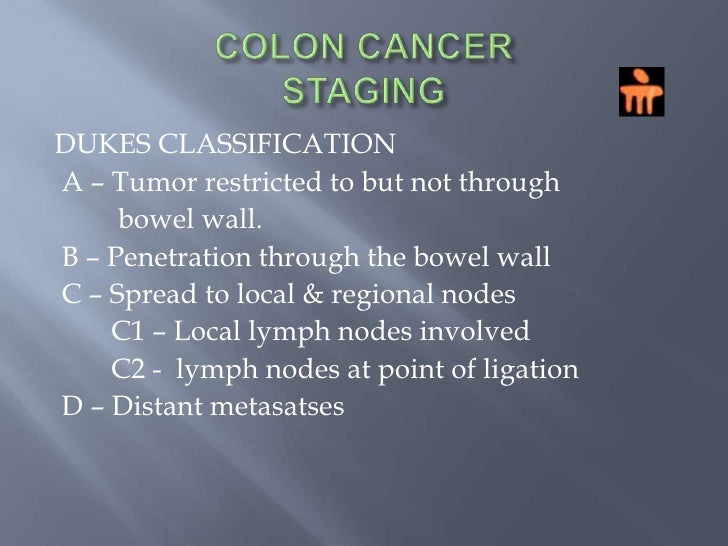 COLON CANCER STAGING

DUKES CLASSIFICATION
A – Tumor restricted to but not through bowel wall.
B – Penetration through the bowel wall
C – Spread to local & regional nodes
C1 – Local lymph nodes involved
C2 - lymph nodes at point of ligation
D – Distant metasatses